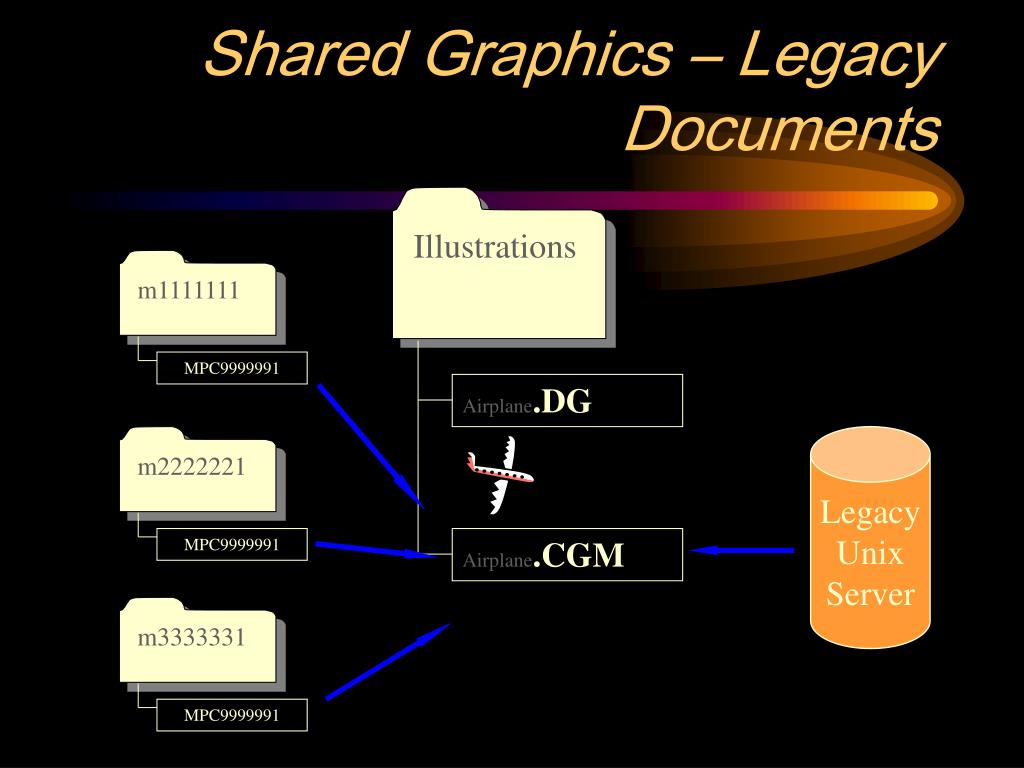 Shared Graphics – Legacy Documents

m1111111

MPC9999991

m2222221

MPC9999991

m3333331

MPC9999991

Illustrations

Airplane.DG

Airplane.CGM

Legacy Unix Server